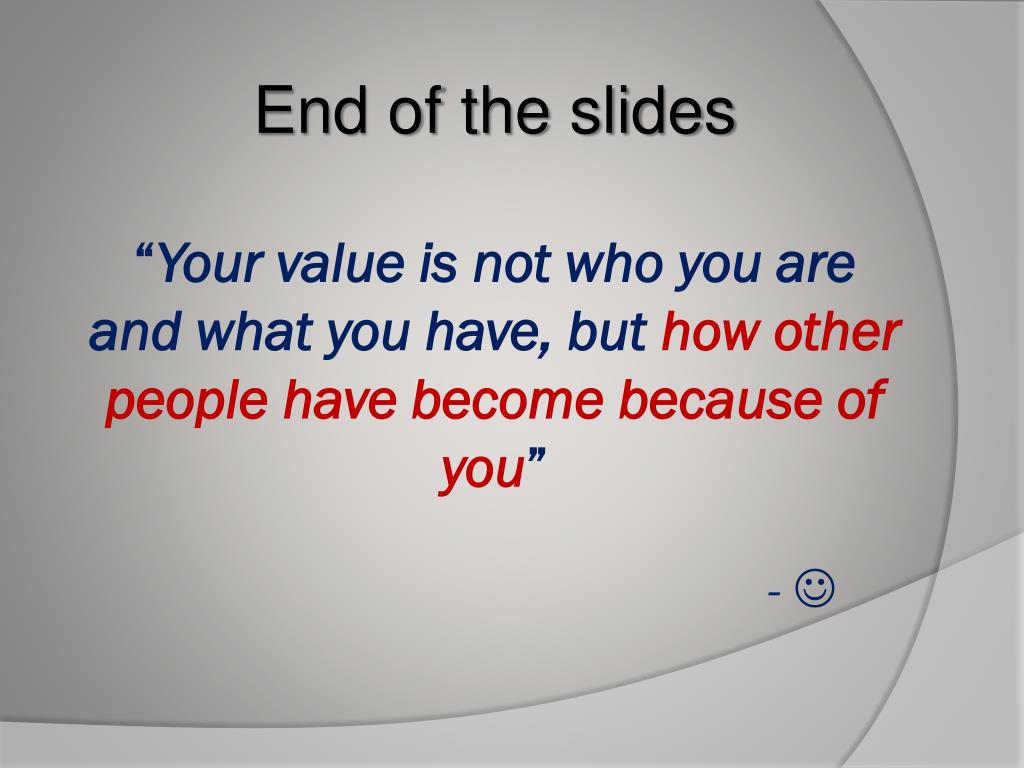 End of the slides

“Your value is not who you are and what you have, but how other people have become because of you”

- ☺